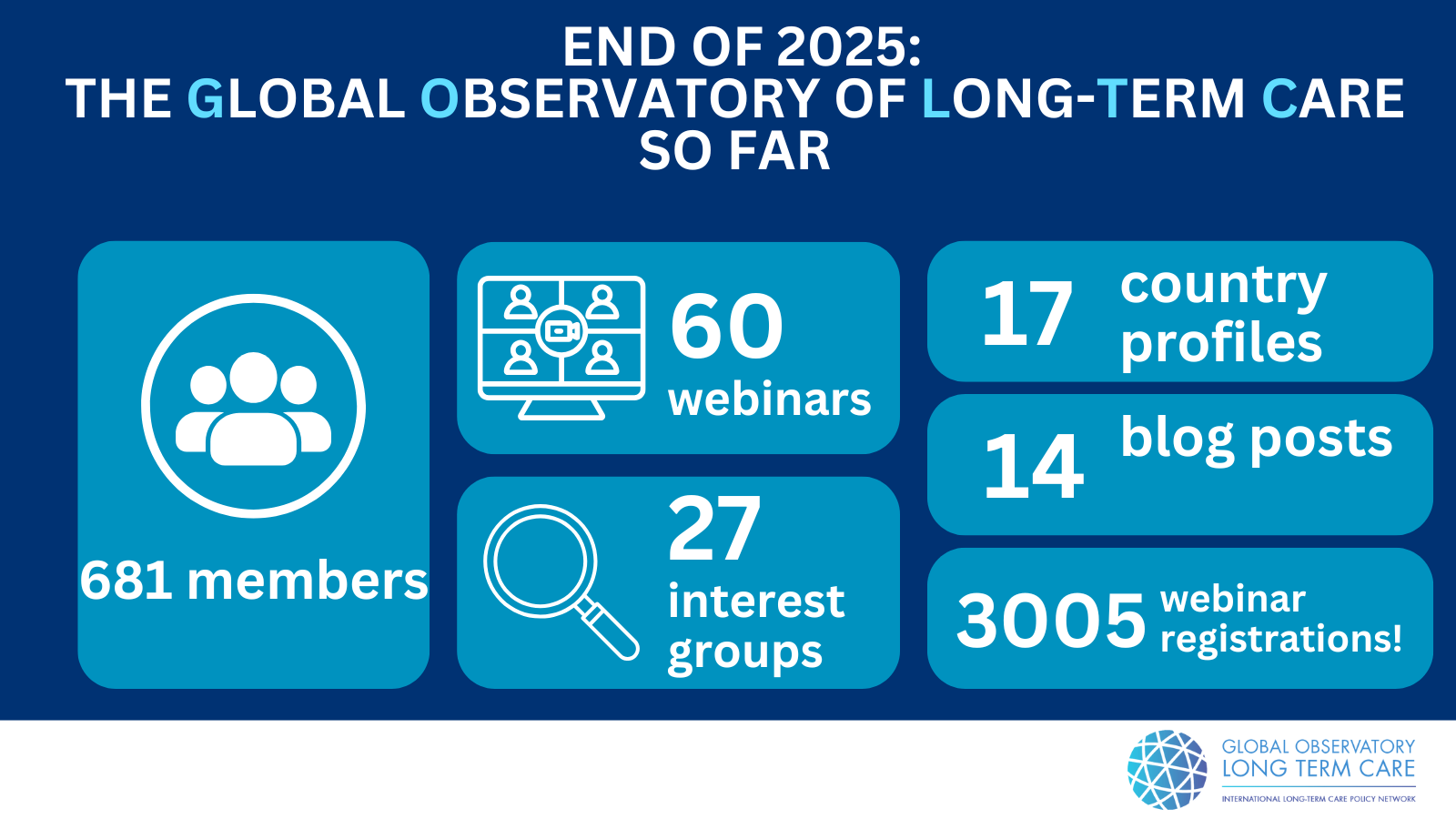 END OF 2025:
THE GLOBAL OBSERVATORY OF LONG-TERM CARE SO FAR

681 members

60 webinars

27 interest groups

17 country profiles

14 blog posts

3005 webinar registrations!

GLOBAL OBSERVATORY
LONG TERM CARE
INTERNATIONAL LONG-TERM CARE POLICY NETWORK